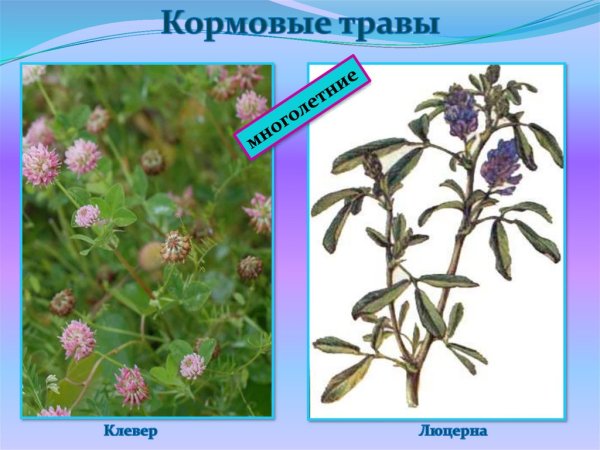 Кормовые травы

многолетние

Клевер

Люцерна